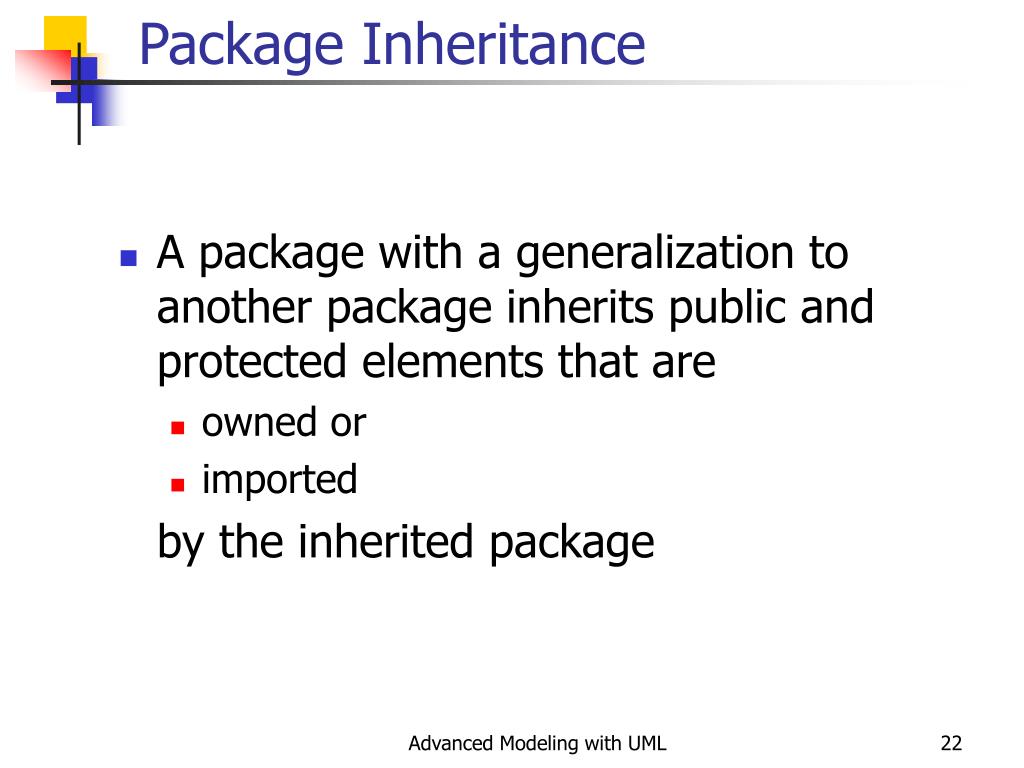 Package Inheritance

- A package with a generalization to another package inherits public and protected elements that are
  - owned or
  - imported

  by the inherited package

Advanced Modeling with UML

22